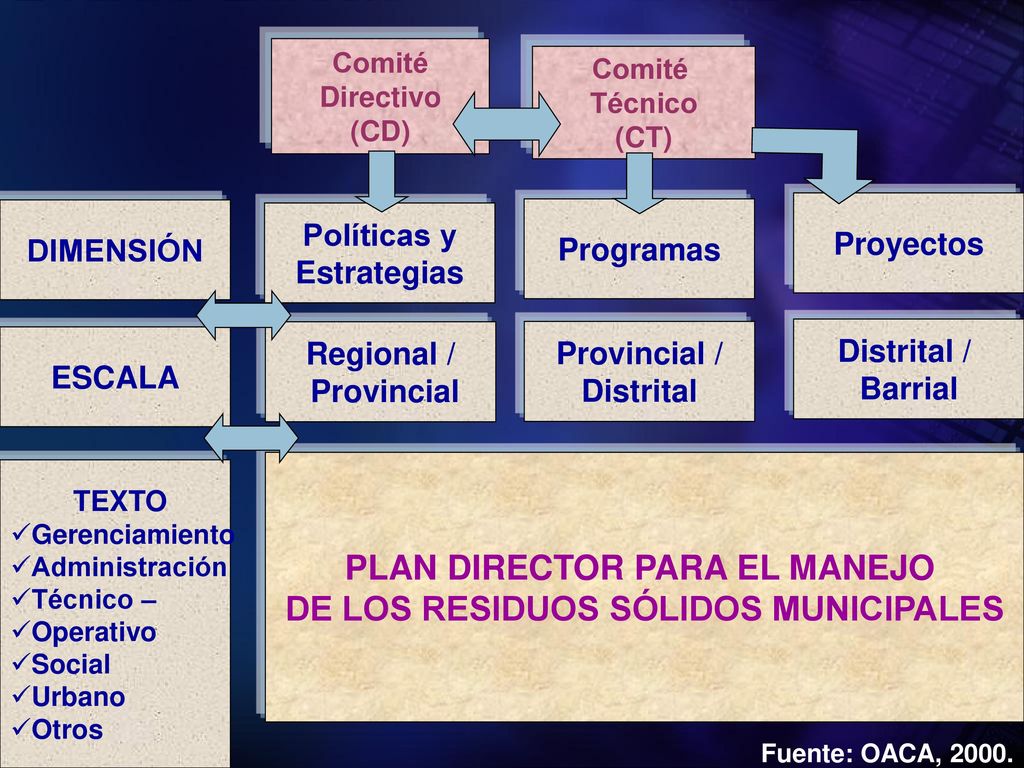 Comité Directivo (CD)

Comité Técnico (CT)

DIMENSIÓN

Políticas y Estrategias

Programas

Proyectos

ESCALA

Regional / Provincial

Provincial / Distrital

Distrital / Barrial

TEXTO
✓Gerenciamiento
✓Administración
✓Técnico –
✓Operativo
✓Social
✓Urbano
✓Otros

PLAN DIRECTOR PARA EL MANEJO DE LOS RESIDUOS SÓLIDOS MUNICIPALES

Fuente: OACA, 2000.